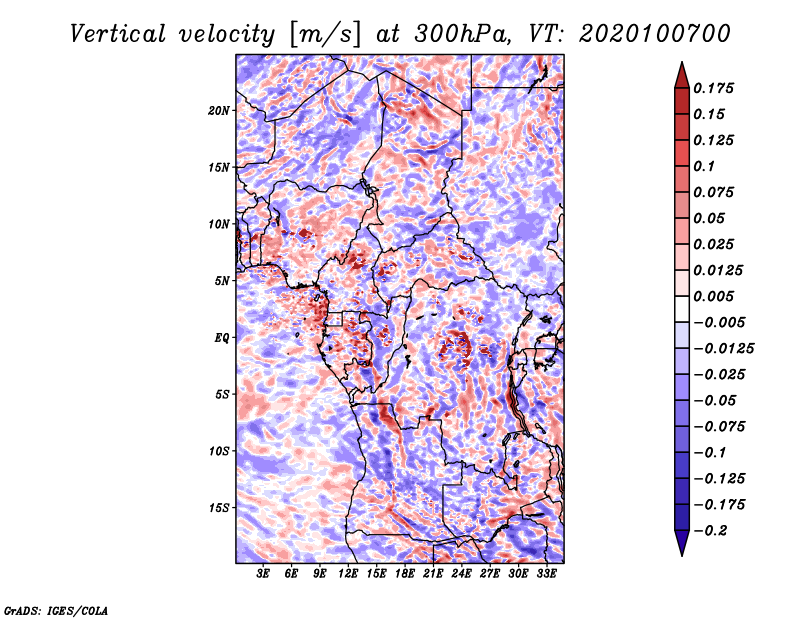 Vertical velocity [m/s] at 300hPa, VT: 2020100700

20N
15N
10N
5N
EQ
5S
10S
15S

3E 6E 9E 12E 15E 18E 21E 24E 27E 30E 33E

0.175
0.15
0.125
0.1
0.075
0.05
0.025
0.0125
0.005
−0.005
−0.0125
−0.025
−0.05
−0.075
−0.1
−0.125
−0.175
−0.2

GrADS: IGES/COLA